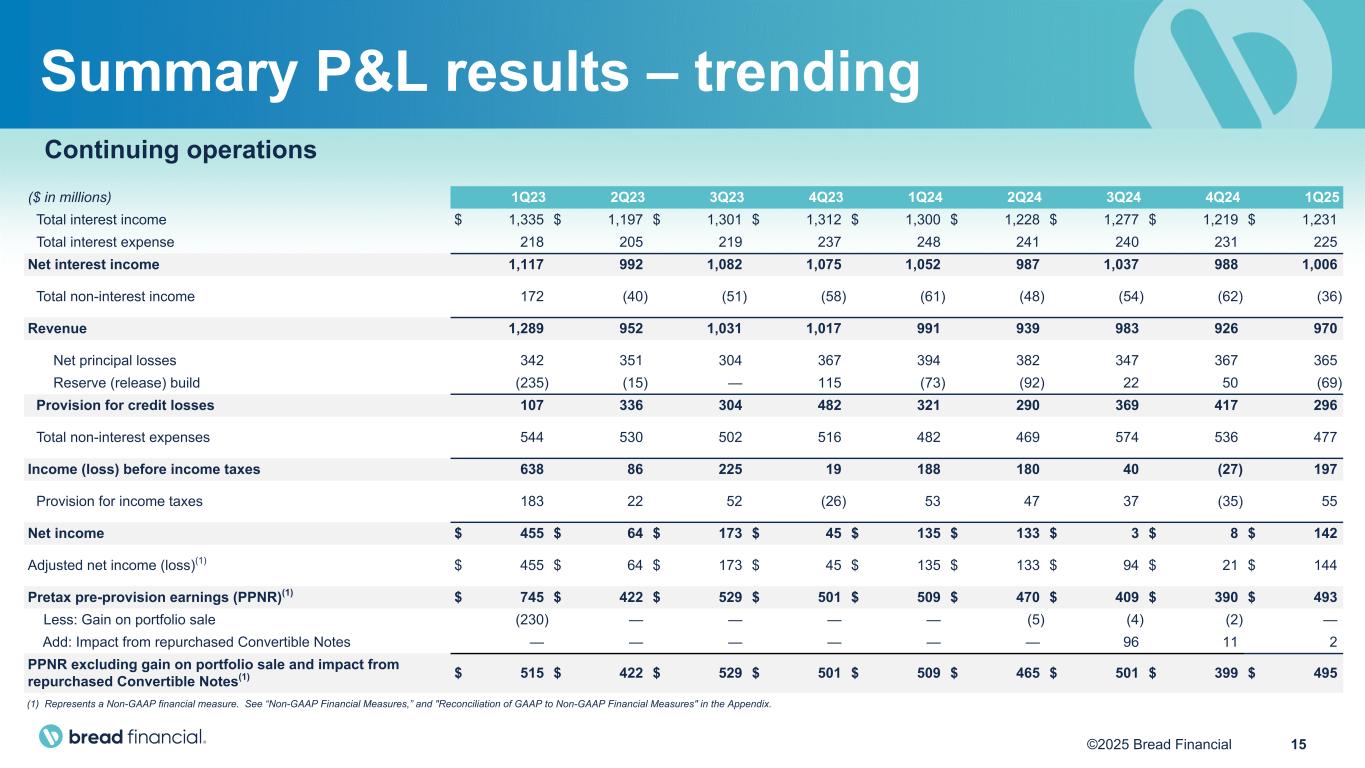 Summary P&L results – trending

Continuing operations

| ($ in millions) | 1Q23 | 2Q23 | 3Q23 | 4Q23 | 1Q24 | 2Q24 | 3Q24 | 4Q24 | 1Q25 |
|---|---|---|---|---|---|---|---|---|---|
| Total interest income | $ 1,335 | $ 1,197 | $ 1,301 | $ 1,312 | $ 1,300 | $ 1,228 | $ 1,277 | $ 1,219 | $ 1,231 |
| Total interest expense | 218 | 205 | 219 | 237 | 248 | 241 | 240 | 231 | 225 |
| Net interest income | 1,117 | 992 | 1,082 | 1,075 | 1,052 | 987 | 1,037 | 988 | 1,006 |
| Total non-interest income | 172 | (40) | (51) | (58) | (61) | (48) | (54) | (62) | (36) |
| Revenue | 1,289 | 952 | 1,031 | 1,017 | 991 | 939 | 983 | 926 | 970 |
| Net principal losses | 342 | 351 | 304 | 367 | 394 | 382 | 347 | 367 | 365 |
| Reserve (release) build | (235) | (15) | — | 115 | (73) | (92) | 22 | 50 | (69) |
| Provision for credit losses | 107 | 336 | 304 | 482 | 321 | 290 | 369 | 417 | 296 |
| Total non-interest expenses | 544 | 530 | 502 | 516 | 482 | 469 | 574 | 536 | 477 |
| Income (loss) before income taxes | 638 | 86 | 225 | 19 | 188 | 180 | 40 | (27) | 197 |
| Provision for income taxes | 183 | 22 | 52 | (26) | 53 | 47 | 37 | (35) | 55 |
| Net income | $ 455 | $ 64 | $ 173 | $ 45 | $ 135 | $ 133 | $ 3 | $ 8 | $ 142 |
| Adjusted net income (loss)$^{(1)}$ | $ 455 | $ 64 | $ 173 | $ 45 | $ 135 | $ 133 | $ 94 | $ 21 | $ 144 |
| Pretax pre-provision earnings (PPNR)$^{(1)}$ | $ 745 | $ 422 | $ 529 | $ 501 | $ 509 | $ 470 | $ 409 | $ 390 | $ 493 |
| Less: Gain on portfolio sale | (230) | — | — | — | — | (5) | (4) | (2) | — |
| Add: Impact from repurchased Convertible Notes | — | — | — | — | — | — | 96 | 11 | 2 |
| PPNR excluding gain on portfolio sale and impact from repurchased Convertible Notes$^{(1)}$ | $ 515 | $ 422 | $ 529 | $ 501 | $ 509 | $ 465 | $ 501 | $ 399 | $ 495 |

(1) Represents a Non-GAAP financial measure. See "Non-GAAP Financial Measures," and "Reconciliation of GAAP to Non-GAAP Financial Measures" in the Appendix.

bread financial.

©2025 Bread Financial 15